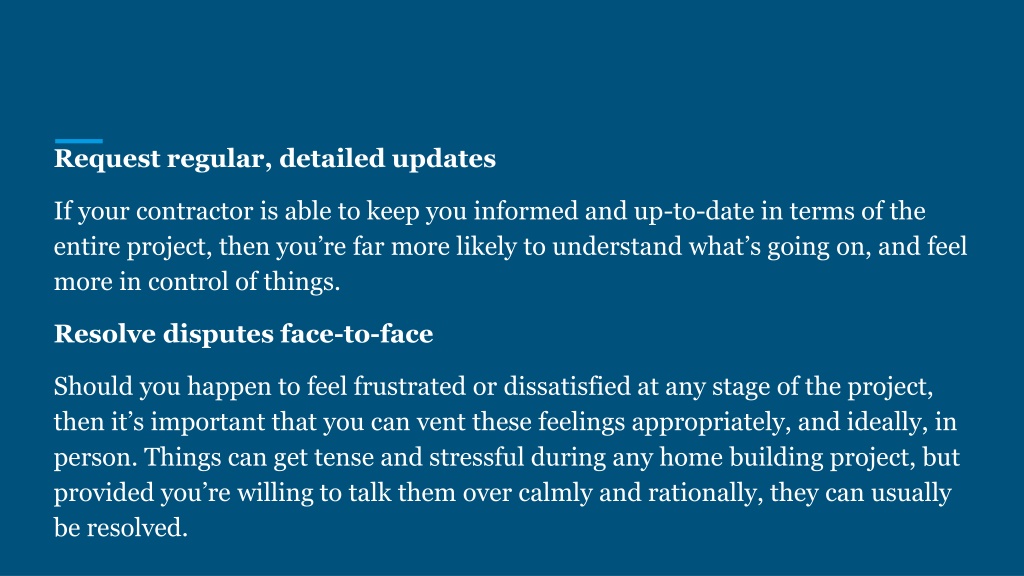 Request regular, detailed updates

If your contractor is able to keep you informed and up-to-date in terms of the entire project, then you’re far more likely to understand what’s going on, and feel more in control of things.

Resolve disputes face-to-face

Should you happen to feel frustrated or dissatisfied at any stage of the project, then it’s important that you can vent these feelings appropriately, and ideally, in person. Things can get tense and stressful during any home building project, but provided you’re willing to talk them over calmly and rationally, they can usually be resolved.